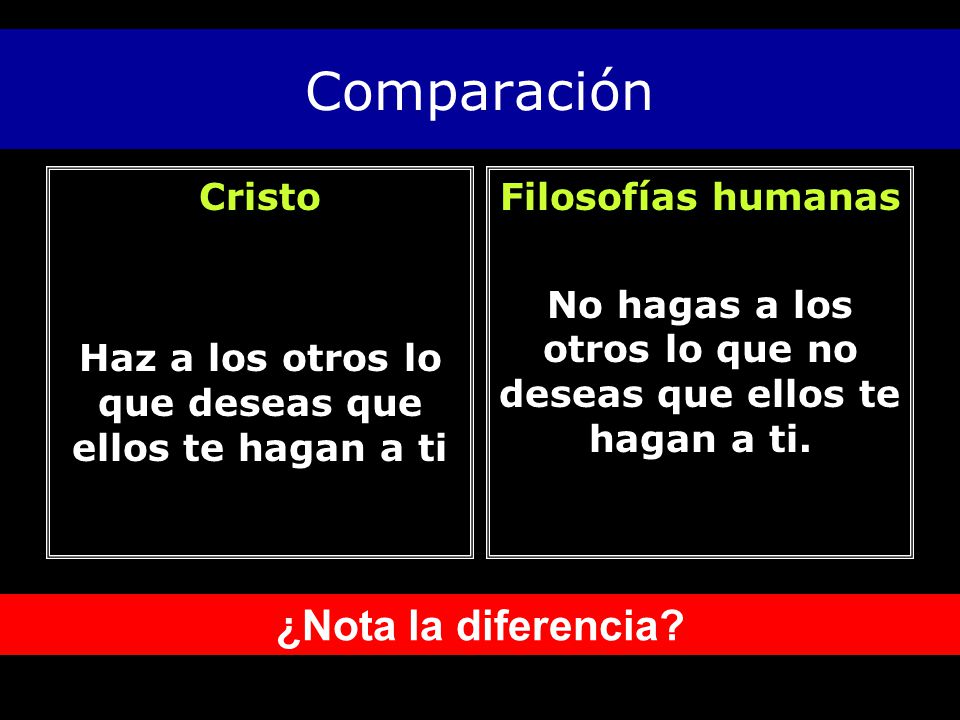 Comparación

Cristo

Haz a los otros lo que deseas que ellos te hagan a ti

Filosofías humanas

No hagas a los otros lo que no deseas que ellos te hagan a ti.

¿Nota la diferencia?